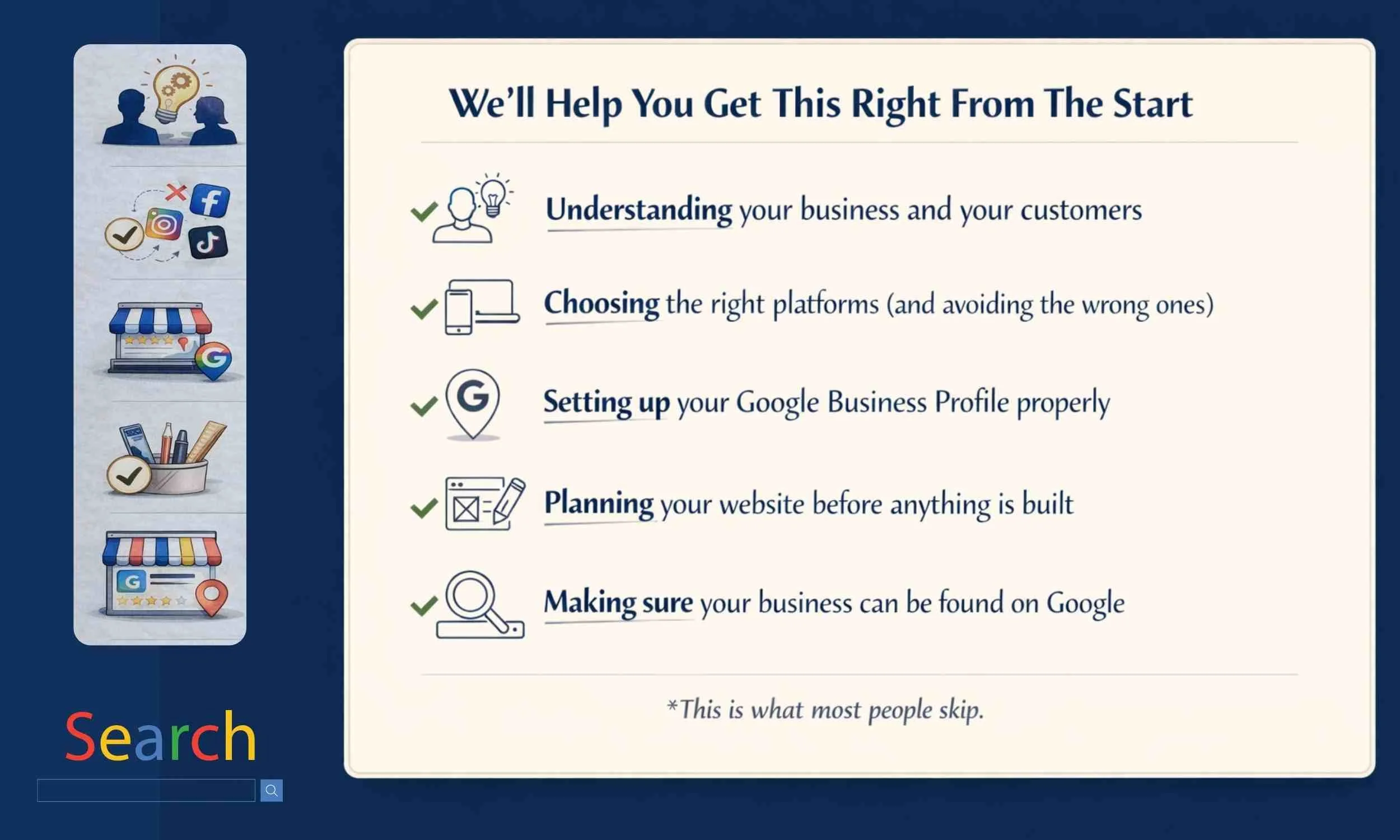 We'll Help You Get This Right From The Start

Understanding your business and your customers

Choosing the right platforms (and avoiding the wrong ones)

Setting up your Google Business Profile properly

Planning your website before anything is built

Making sure your business can be found on Google

*This is what most people skip.

Search